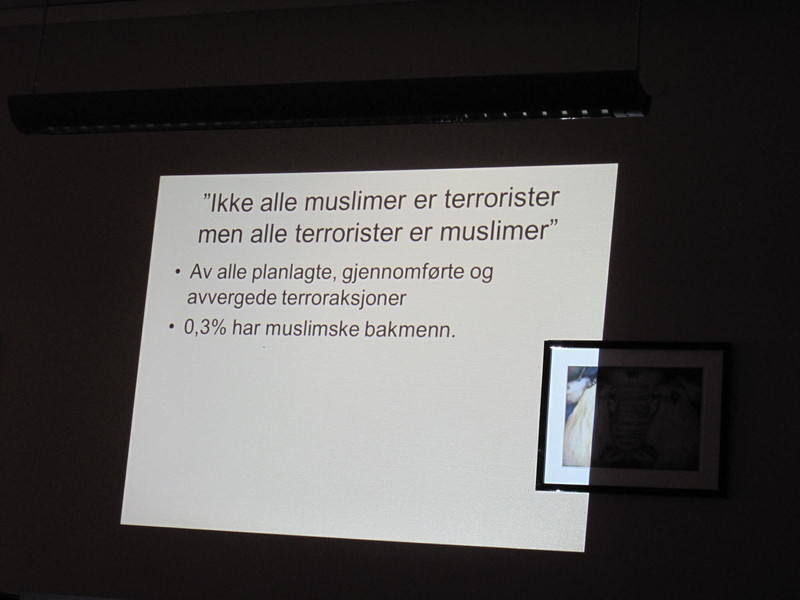 "Ikke alle muslimer er terrorister men alle terrorister er muslimer"

• Av alle planlagte, gjennomførte og avvergede terroraksjoner
• 0,3% har muslimske bakmenn.